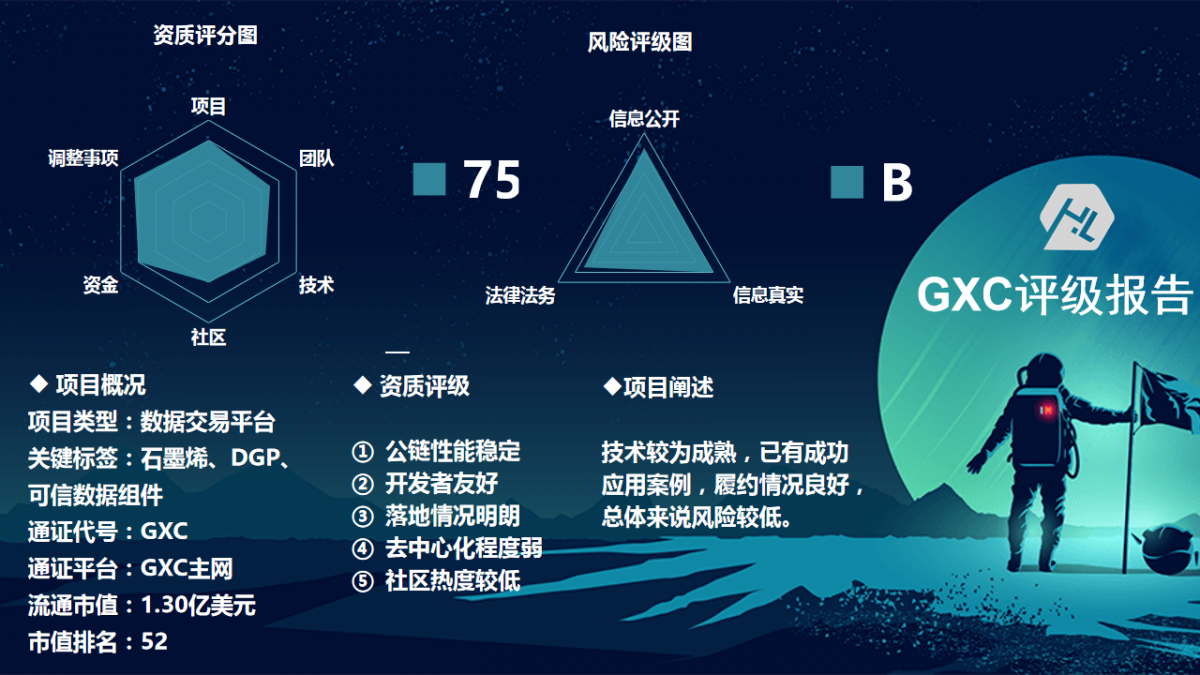 资质评分图

项目
团队
技术
社区
资金
调整事项

75

风险评级图

信息公开
信息真实
法律法务

B

GXC评级报告

◆ 项目概况
项目类型：数据交易平台
关键标签：石墨烯、DGP、可信数据组件
通证代号：GXC
通证平台：GXC主网
流通市值：1.30亿美元
市值排名：52

◆ 资质评级
① 公链性能稳定
② 开发者友好
③ 落地情况明朗
④ 去中心化程度弱
⑤ 社区热度较低

◆项目阐述
技术较为成熟，已有成功应用案例，履约情况良好，总体来说风险较低。